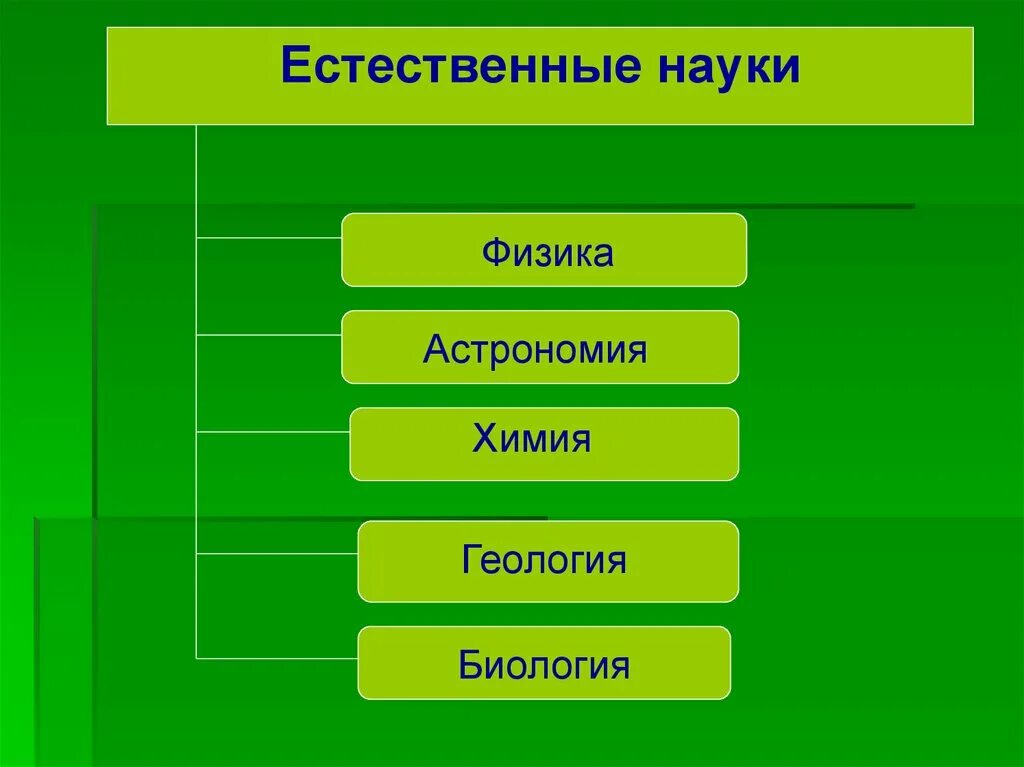 Естественные науки

Физика

Астрономия

Химия

Геология

Биология